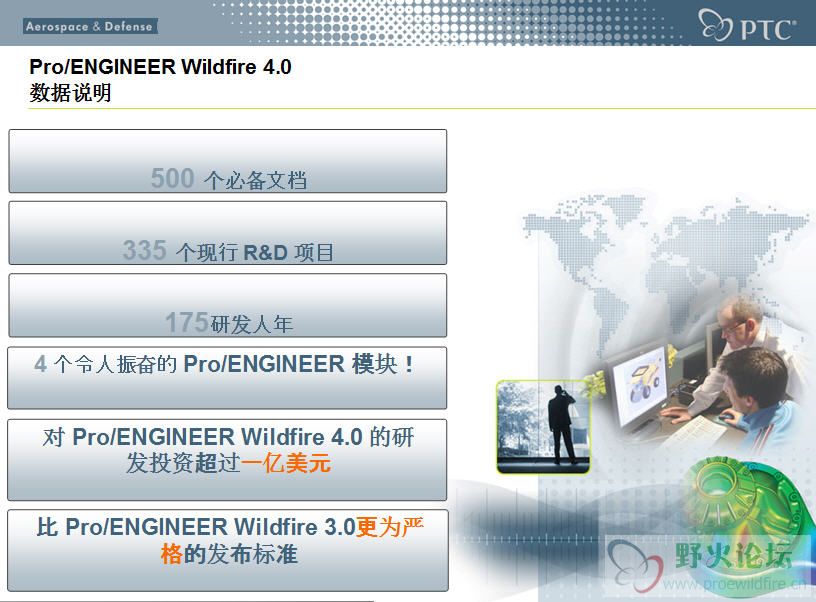 Aerospace & Defense

PTC®

Pro/ENGINEER Wildfire 4.0
数据说明

500 个必备文档

335 个现行 R&D 项目

175研发人年

4 个令人振奋的 Pro/ENGINEER 模块！

对 Pro/ENGINEER Wildfire 4.0 的研发投资超过一亿美元

比 Pro/ENGINEER Wildfire 3.0更为严格的发布标准

野火论坛
www.proewildfire.cn